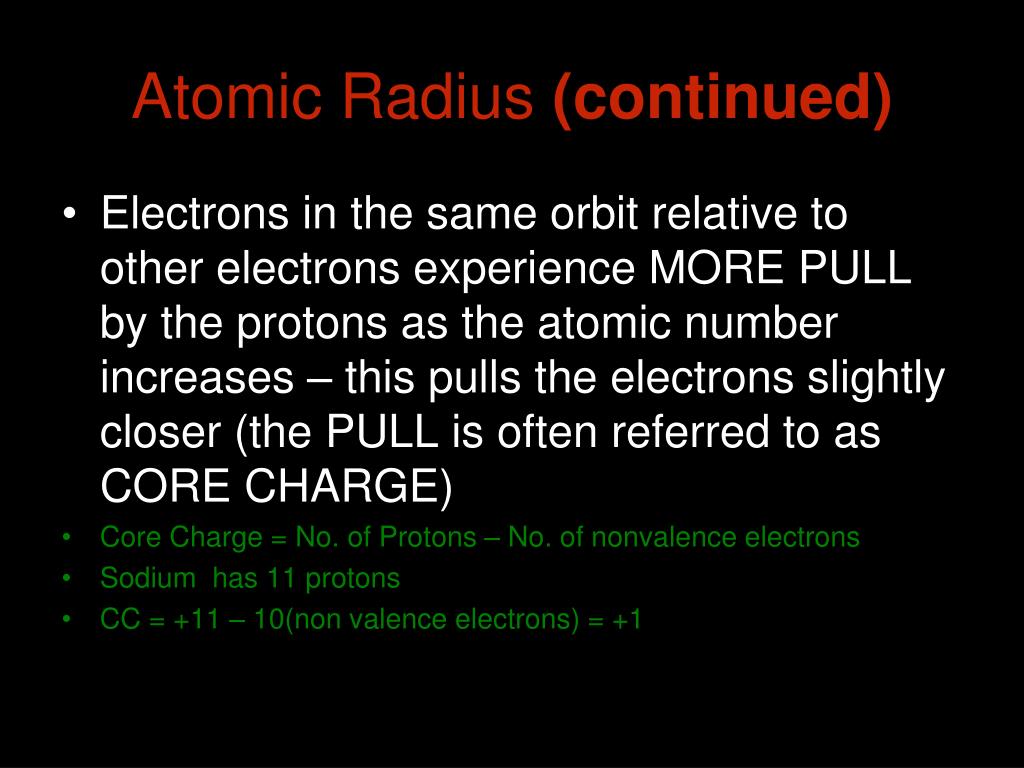 Atomic Radius (continued)

• Electrons in the same orbit relative to other electrons experience MORE PULL by the protons as the atomic number increases – this pulls the electrons slightly closer (the PULL is often referred to as CORE CHARGE)
• Core Charge = No. of Protons – No. of nonvalence electrons
• Sodium has 11 protons
• CC = +11 – 10(non valence electrons) = +1